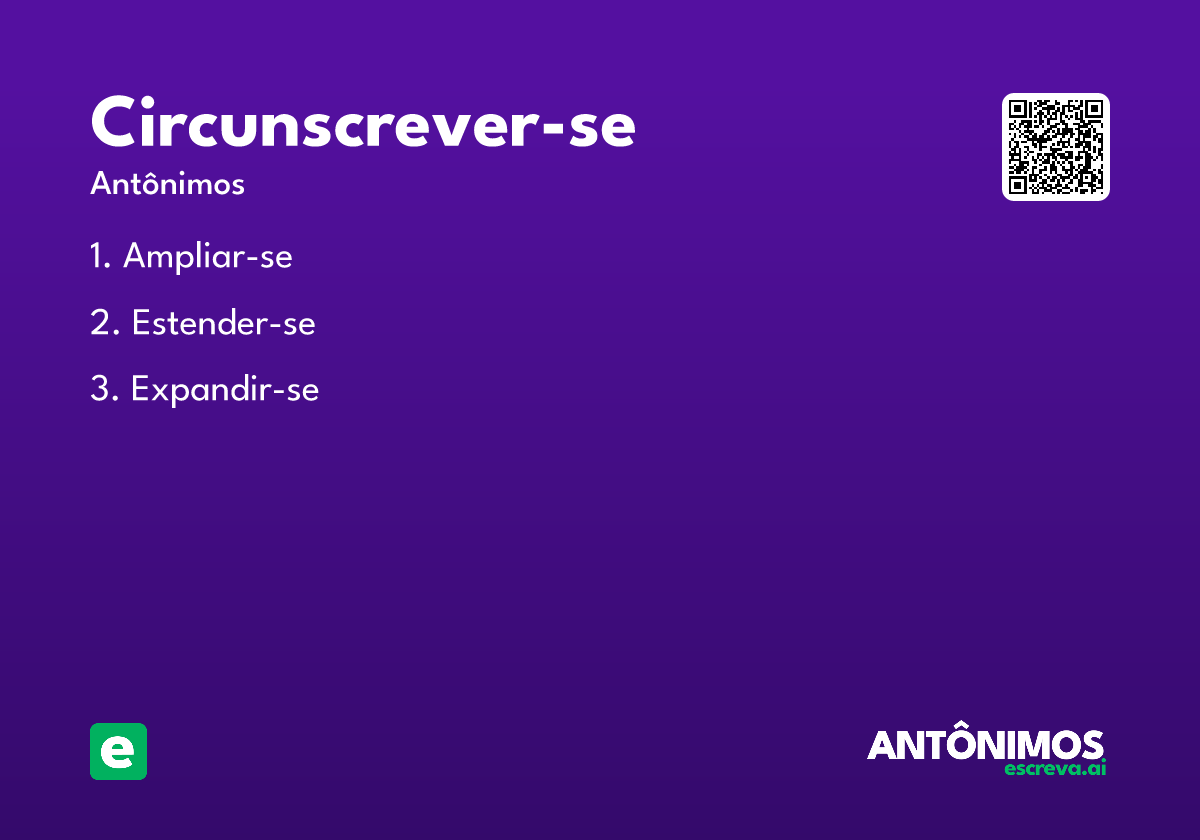 Circunscrever-se

Antônimos

1. Ampliar-se

2. Estender-se

3. Expandir-se

e

ANTÔNIMOS
escreva.ai